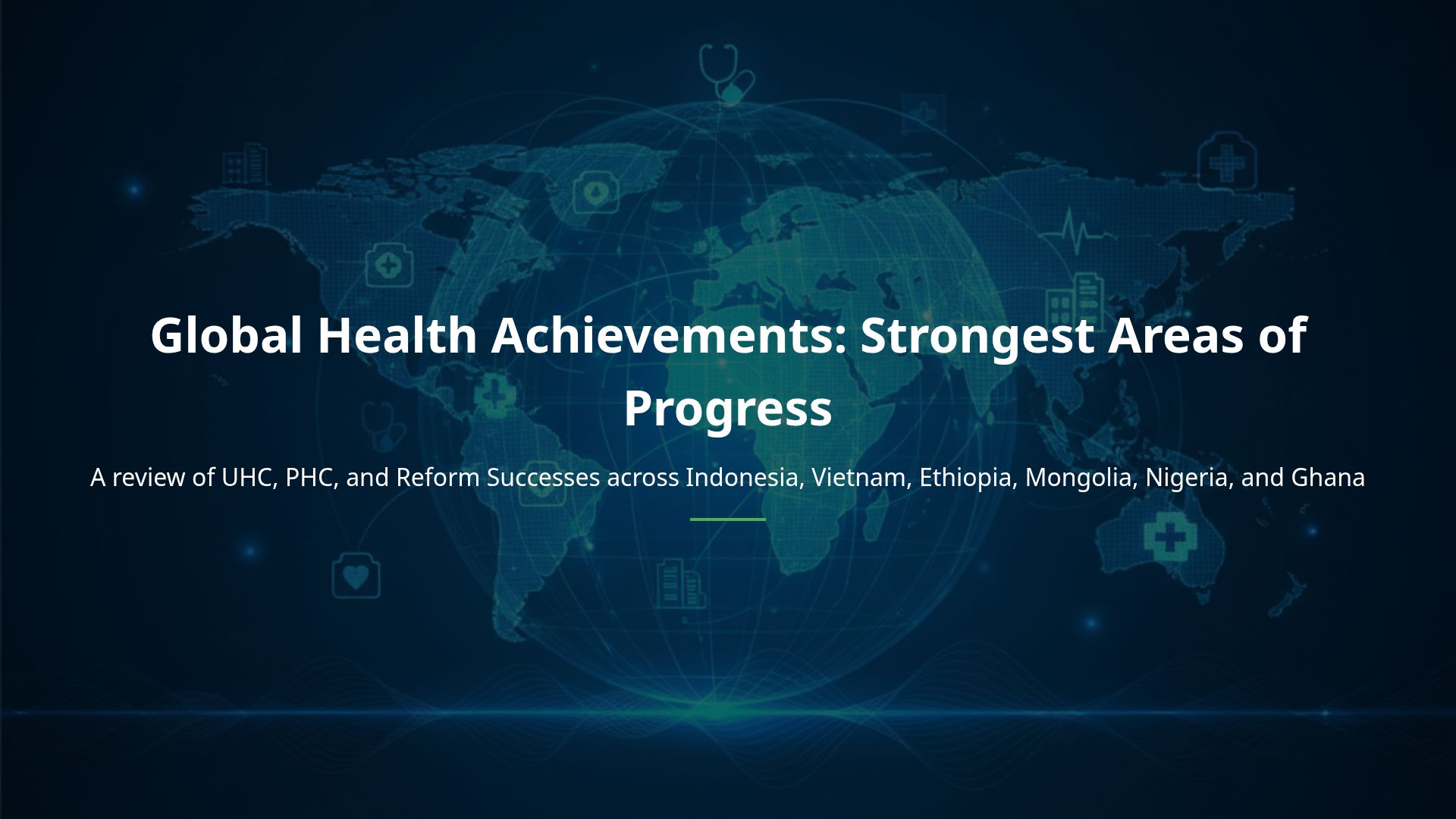 Global Health Achievements: Strongest Areas of Progress

A review of UHC, PHC, and Reform Successes across Indonesia, Vietnam, Ethiopia, Mongolia, Nigeria, and Ghana